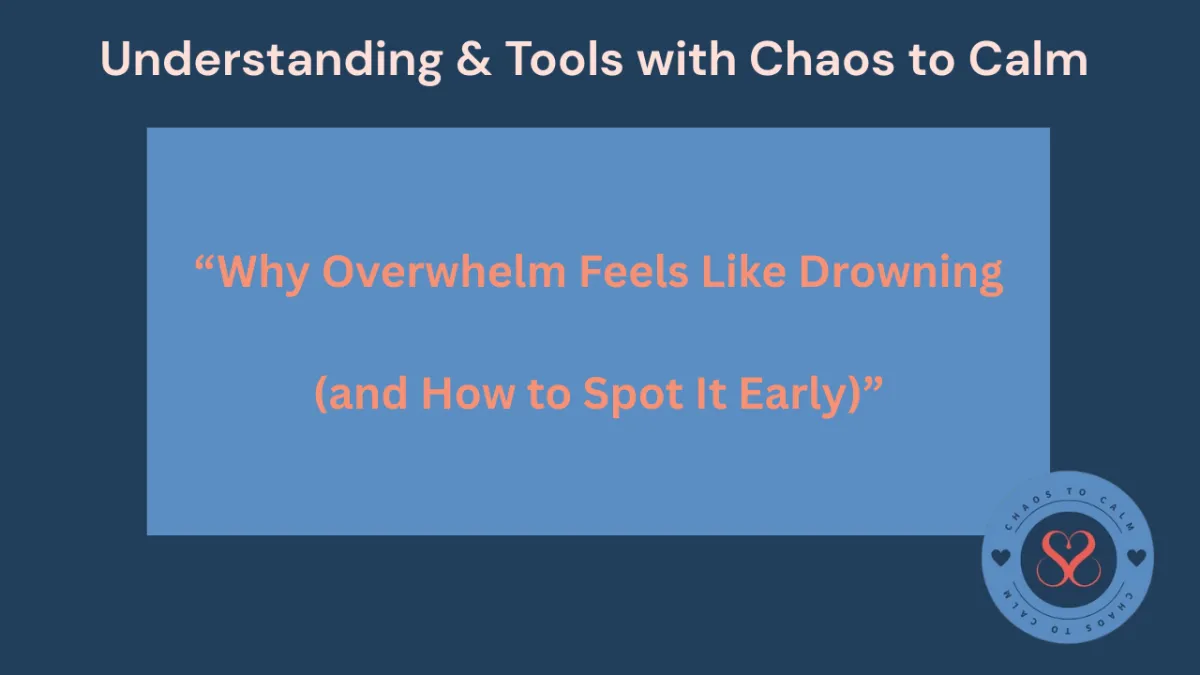 Understanding & Tools with Chaos to Calm

“Why Overwhelm Feels Like Drowning

(and How to Spot It Early)”

CHAOS TO CALM

CHAOS TO CALM